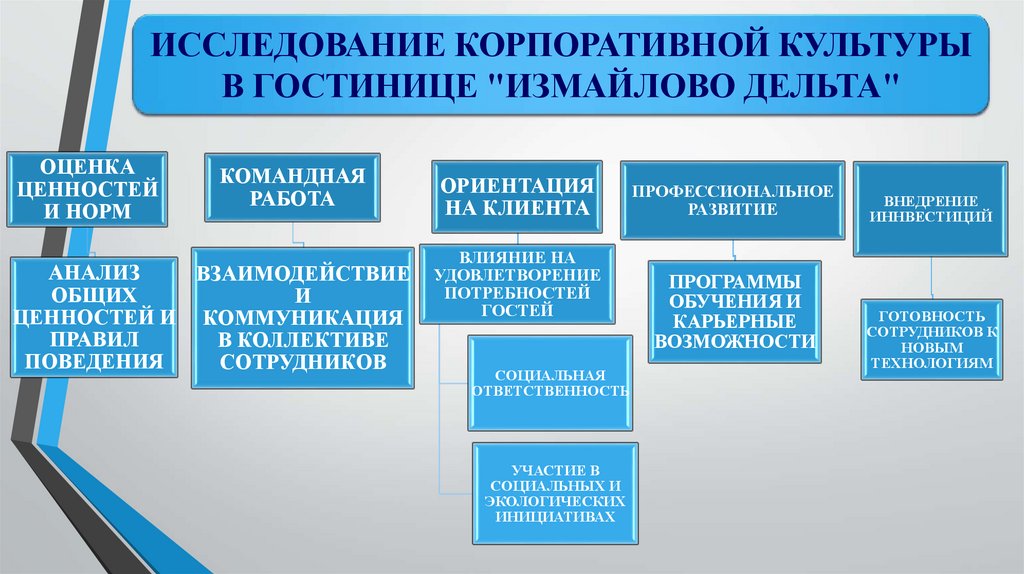 ИССЛЕДОВАНИЕ КОРПОРАТИВНОЙ КУЛЬТУРЫ В ГОСТИНИЦЕ "ИЗМАЙЛОВО ДЕЛЬТА"

ОЦЕНКА ЦЕННОСТЕЙ И НОРМ

АНАЛИЗ ОБЩИХ ЦЕННОСТЕЙ И ПРАВИЛ ПОВЕДЕНИЯ

КОМАНДНАЯ РАБОТА

ВЗАИМОДЕЙСТВИЕ И КОММУНИКАЦИЯ В КОЛЛЕКТИВЕ СОТРУДНИКОВ

ОРИЕНТАЦИЯ НА КЛИЕНТА

ВЛИЯНИЕ НА УДОВЛЕТВОРЕНИЕ ПОТРЕБНОСТЕЙ ГОСТЕЙ

СОЦИАЛЬНАЯ ОТВЕТСТВЕННОСТЬ

УЧАСТИЕ В СОЦИАЛЬНЫХ И ЭКОЛОГИЧЕСКИХ ИНИЦИАТИВАХ

ПРОФЕССИОНАЛЬНОЕ РАЗВИТИЕ

ПРОГРАММЫ ОБУЧЕНИЯ И КАРЬЕРНЫЕ ВОЗМОЖНОСТИ

ВНЕДРЕНИЕ ИННВЕСТИЦИЙ

ГОТОВНОСТЬ СОТРУДНИКОВ К НОВЫМ ТЕХНОЛОГИЯМ